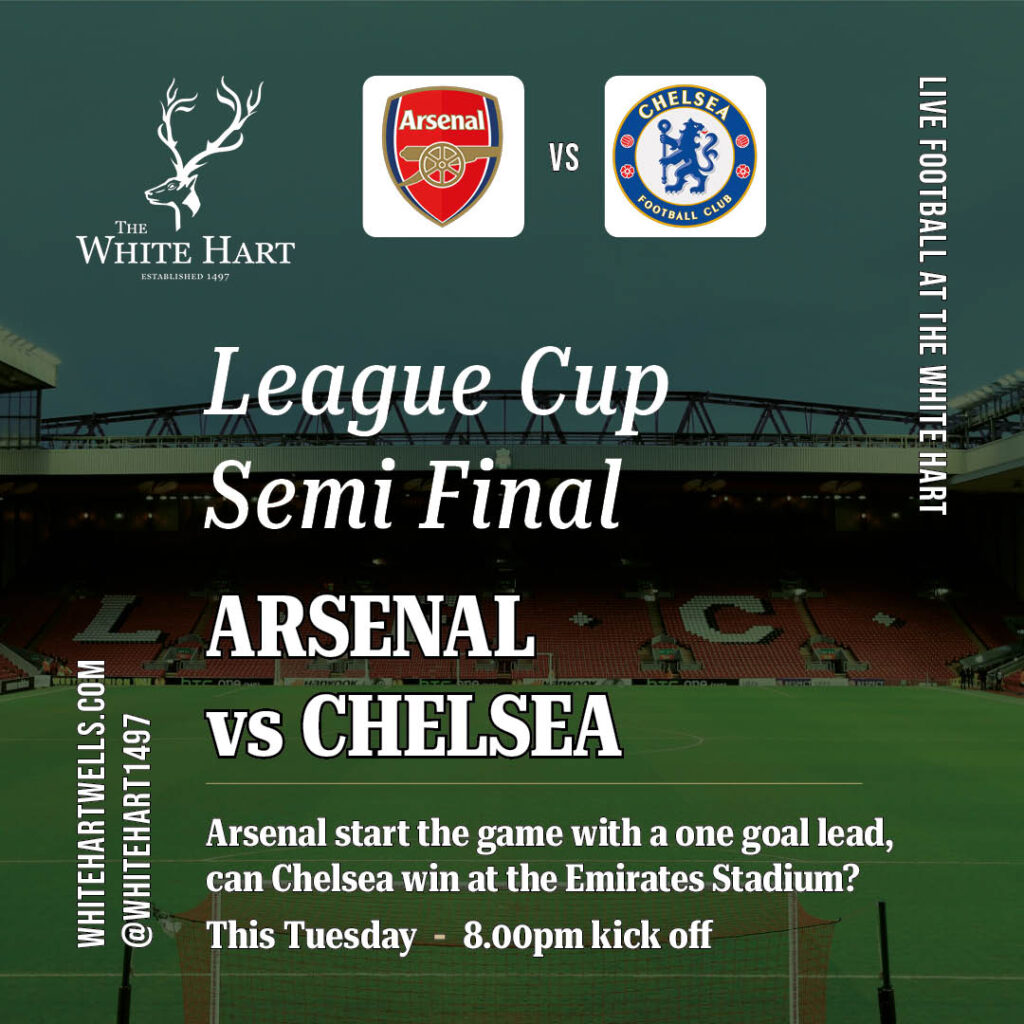 THE WHITE HART
ESTABLISHED 1497

Arsenal

VS

CHELSEA
FOOTBALL CLUB

LIVE FOOTBALL AT THE WHITE HART

League Cup
Semi Final

ARSENAL
vs CHELSEA

Arsenal start the game with a one goal lead, can Chelsea win at the Emirates Stadium?

This Tuesday - 8.00pm kick off

WHITEHARTWELLS.COM
@WHITEHART1497